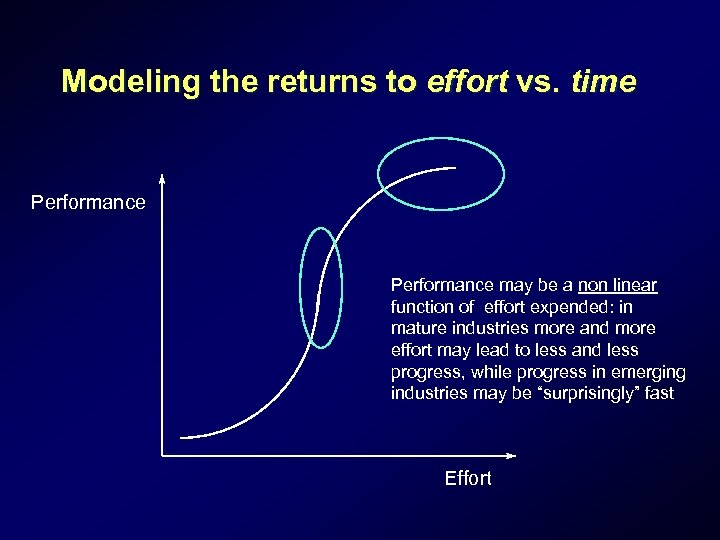 Modeling the returns to effort vs. time

Performance

Performance may be a non linear function of effort expended: in mature industries more and more effort may lead to less and less progress, while progress in emerging industries may be "surprisingly" fast

Effort